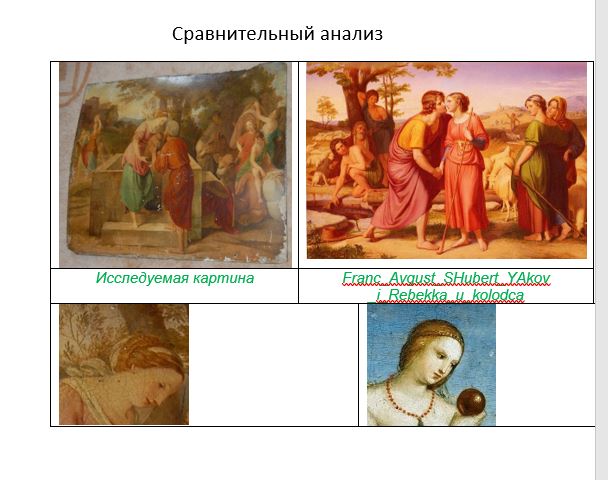 Сравнительный анализ

| Исследуемая картина | Franc_Avgust_SHubert_YAkov_i_Rebekka_u_kolodca |
|---|---|